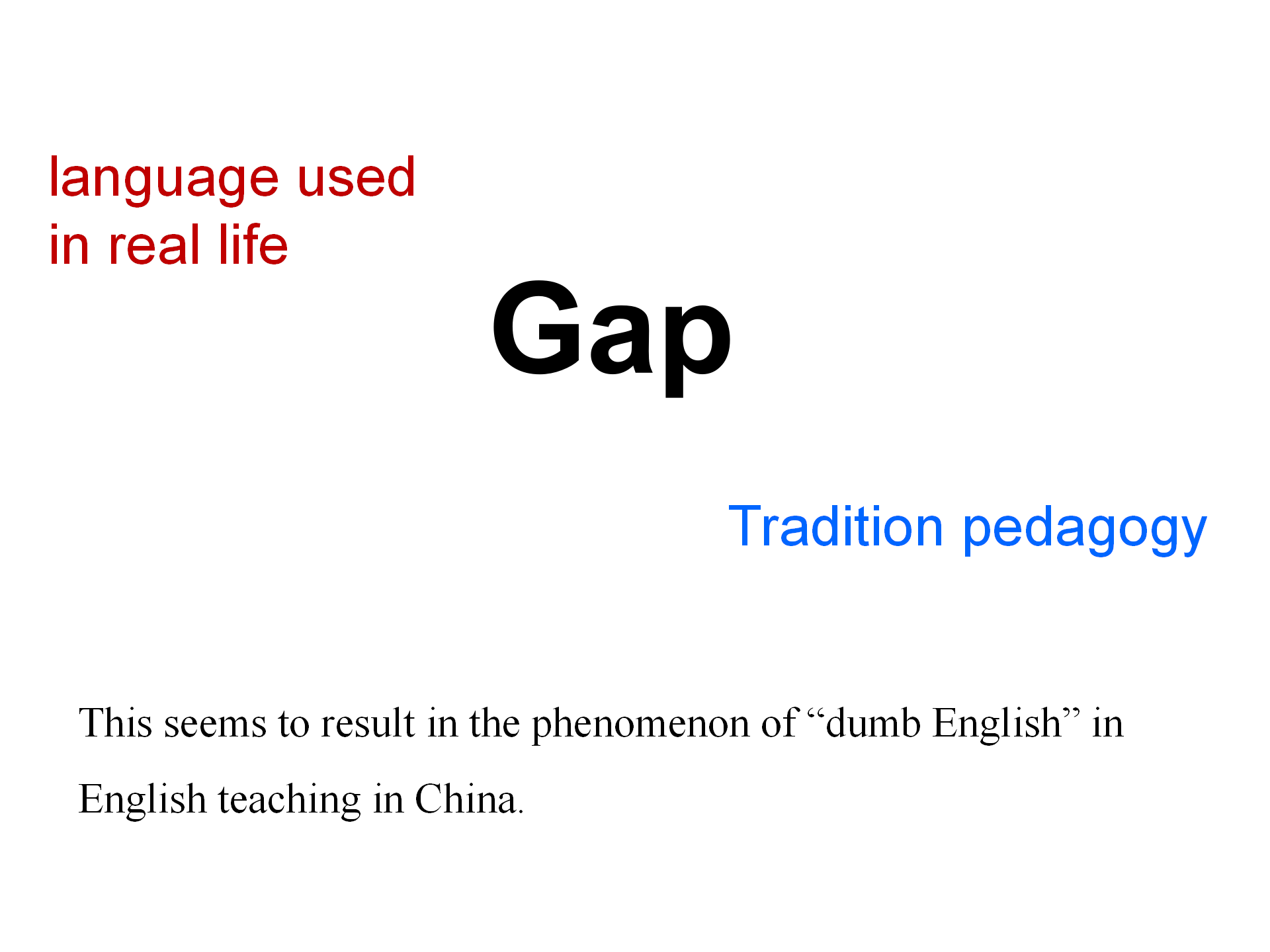 language used
in real life

Gap

Tradition pedagogy

This seems to result in the phenomenon of “dumb English” in English teaching in China.